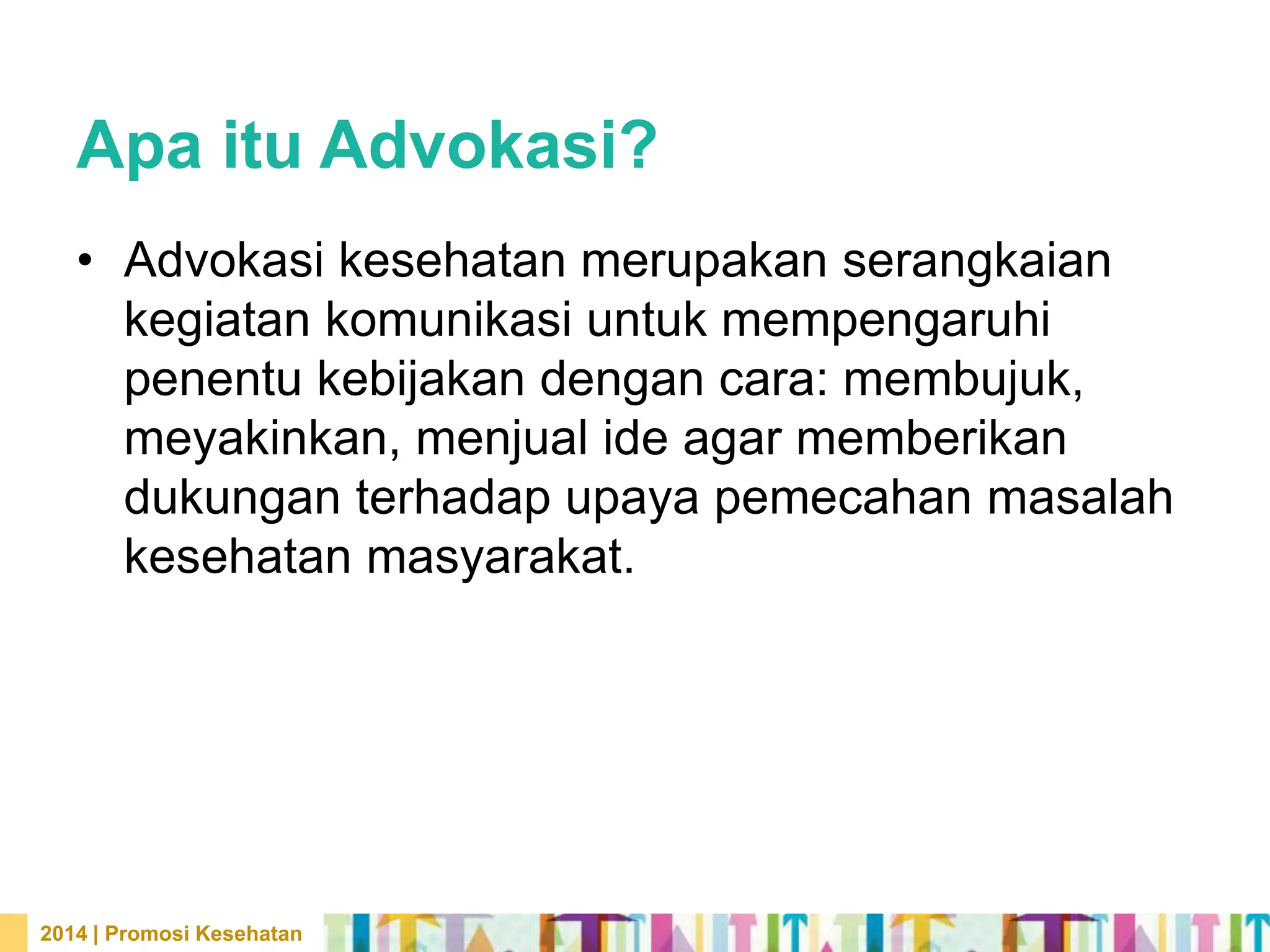 Apa itu Advokasi?

• Advokasi kesehatan merupakan serangkaian kegiatan komunikasi untuk mempengaruhi penentu kebijakan dengan cara: membujuk, meyakinkan, menjual ide agar memberikan dukungan terhadap upaya pemecahan masalah kesehatan masyarakat.

2014 | Promosi Kesehatan